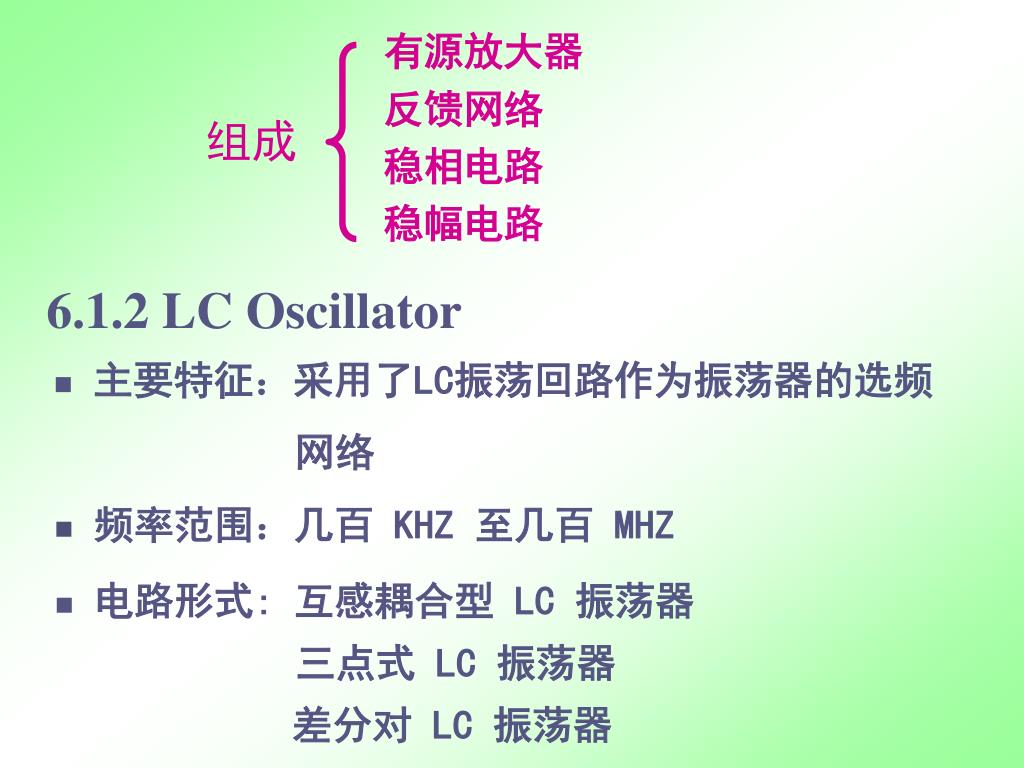 组成

有源放大器
反馈网络
稳相电路
稳幅电路

6.1.2 LC Oscillator

■ 主要特征：采用了LC振荡回路作为振荡器的选频网络

■ 频率范围：几百 KHZ 至几百 MHZ

■ 电路形式: 互感耦合型 LC 振荡器
三点式 LC 振荡器
差分对 LC 振荡器